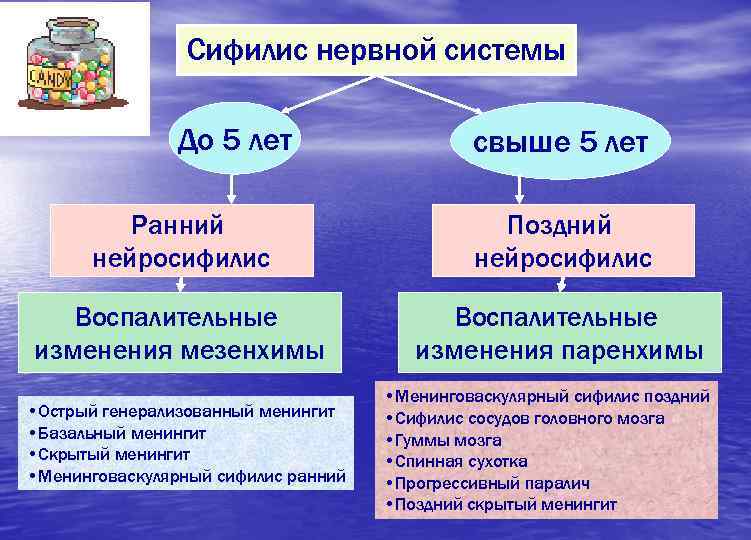 CANDY

Сифилис нервной системы

До 5 лет

свыше 5 лет

Ранний нейросифилис

Поздний нейросифилис

Воспалительные изменения мезенхимы

Воспалительные изменения паренхимы

•Острый генерализованный менингит
•Базальный менингит
•Скрытый менингит
•Менинговаскулярный сифилис ранний

•Менинговаскулярный сифилис поздний
•Сифилис сосудов головного мозга
•Гуммы мозга
•Спинная сухотка
•Прогрессивный паралич
•Поздний скрытый менингит